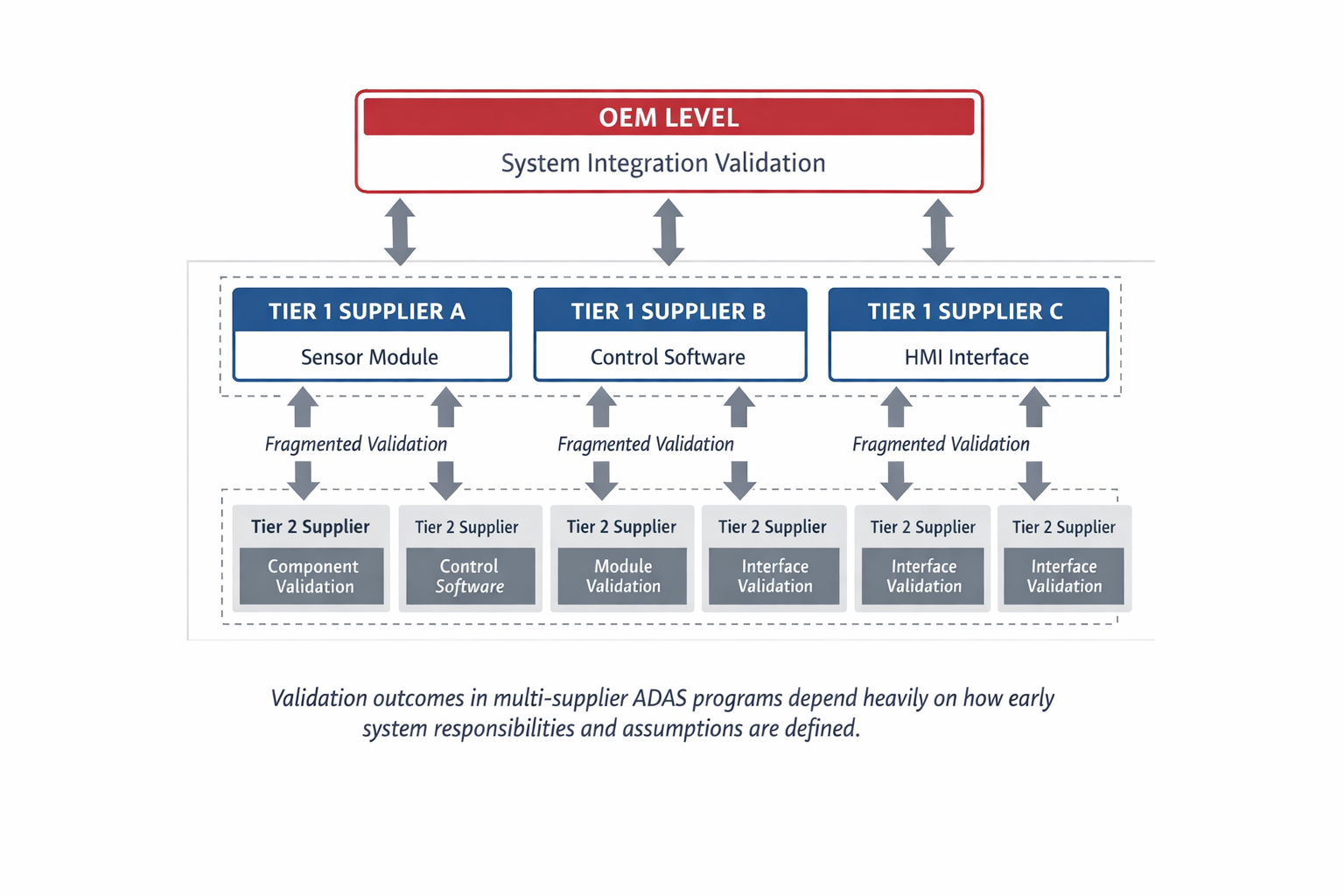 OEM LEVEL
System Integration Validation

TIER 1 SUPPLIER A
Sensor Module

TIER 1 SUPPLIER B
Control Software

TIER 1 SUPPLIER C
HMI Interface

Fragmented Validation

Fragmented Validation

Fragmented Validation

Tier 2 Supplier
Component Validation

Tier 2 Supplier
Control Software

Tier 2 Supplier
Module Validation

Tier 2 Supplier
Interface Validation

Tier 2 Supplier
Interface Validation

Tier 2 Supplier
Interface Validation

Validation outcomes in multi-supplier ADAS programs depend heavily on how early system responsibilities and assumptions are defined.